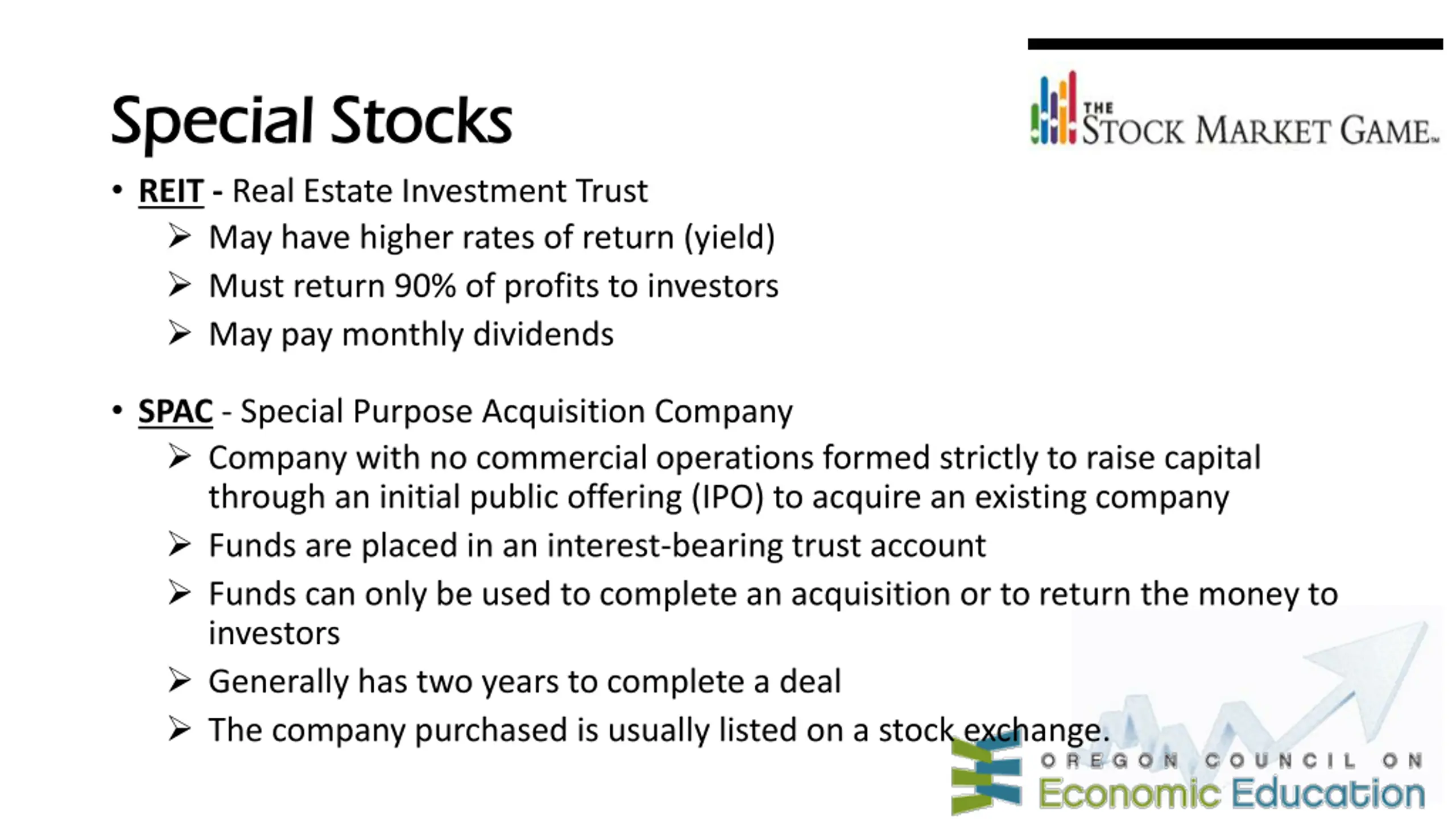 Special Stocks

THE STOCK MARKET GAME™

• REIT - Real Estate Investment Trust
➢ May have higher rates of return (yield)
➢ Must return 90% of profits to investors
➢ May pay monthly dividends

• SPAC - Special Purpose Acquisition Company
➢ Company with no commercial operations formed strictly to raise capital through an initial public offering (IPO) to acquire an existing company
➢ Funds are placed in an interest-bearing trust account
➢ Funds can only be used to complete an acquisition or to return the money to investors
➢ Generally has two years to complete a deal
➢ The company purchased is usually listed on a stock exchange.

OREGON COUNCIL ON
Economic Education